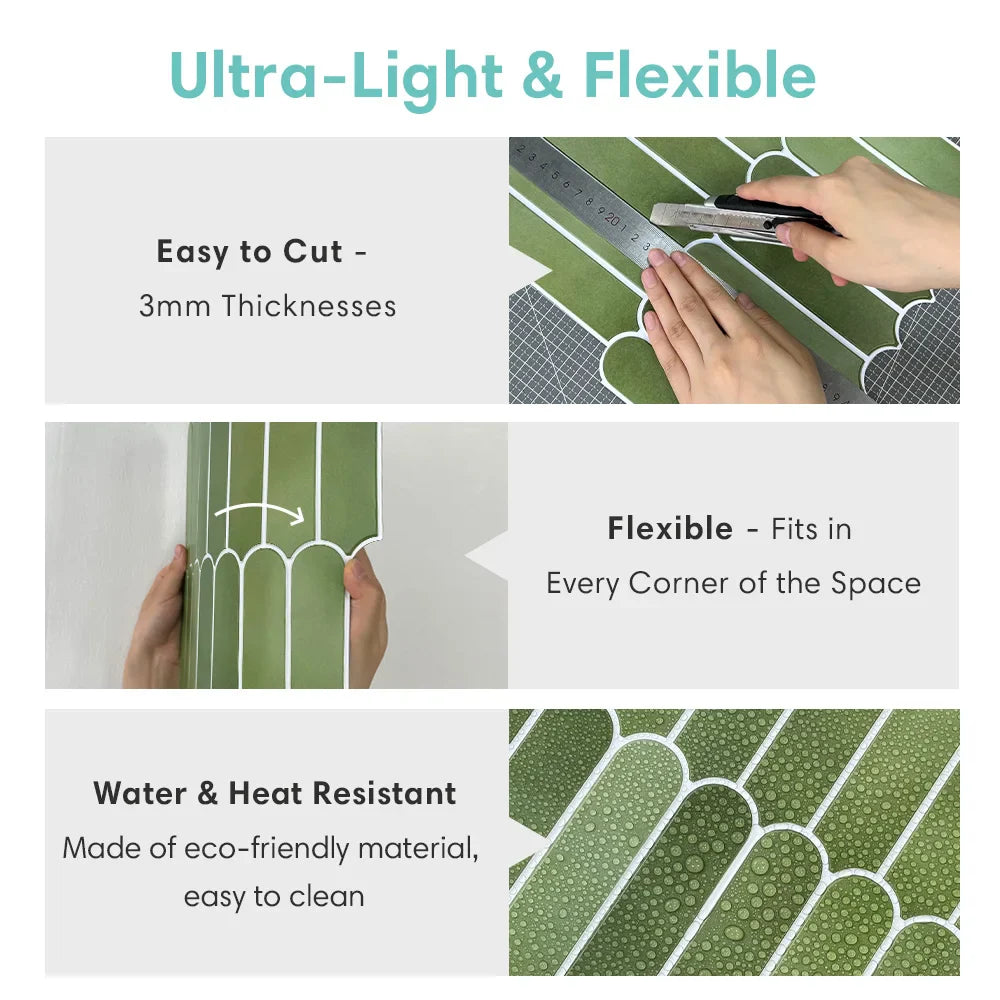 Ultra-Light & Flexible

Easy to Cut -
3mm Thicknesses

Flexible - Fits in
Every Corner of the Space

Water & Heat Resistant
Made of eco-friendly material,
easy to clean